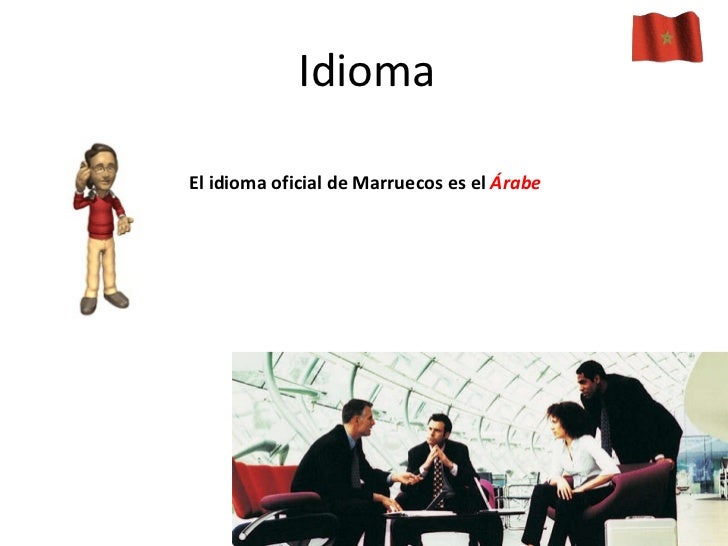 Idioma

El idioma oficial de Marruecos es el Árabe